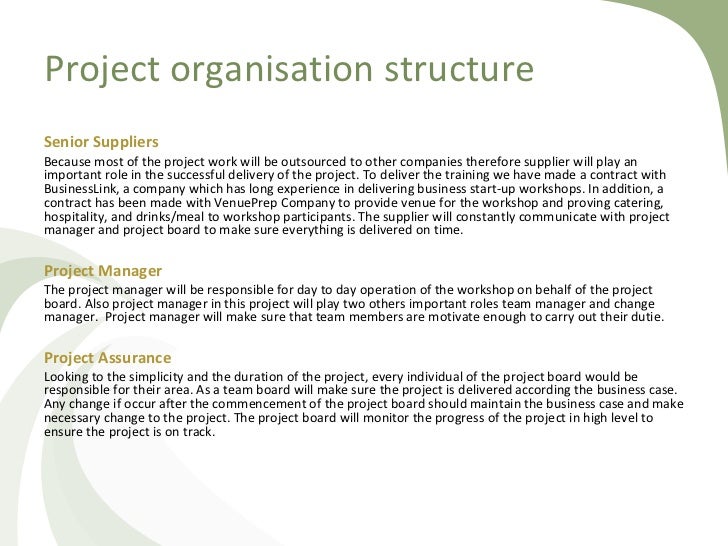 Project organisation structure

Senior Suppliers

Because most of the project work will be outsourced to other companies therefore supplier will play an important role in the successful delivery of the project. To deliver the training we have made a contract with BusinessLink, a company which has long experience in delivering business start-up workshops. In addition, a contract has been made with VenuePrep Company to provide venue for the workshop and proving catering, hospitality, and drinks/meal to workshop participants. The supplier will constantly communicate with project manager and project board to make sure everything is delivered on time.

Project Manager

The project manager will be responsible for day to day operation of the workshop on behalf of the project board. Also project manager in this project will play two others important roles team manager and change manager.  Project manager will make sure that team members are motivate enough to carry out their dutie.

Project Assurance

Looking to the simplicity and the duration of the project, every individual of the project board would be responsible for their area. As a team board will make sure the project is delivered according the business case. Any change if occur after the commencement of the project board should maintain the business case and make necessary change to the project. The project board will monitor the progress of the project in high level to ensure the project is on track.